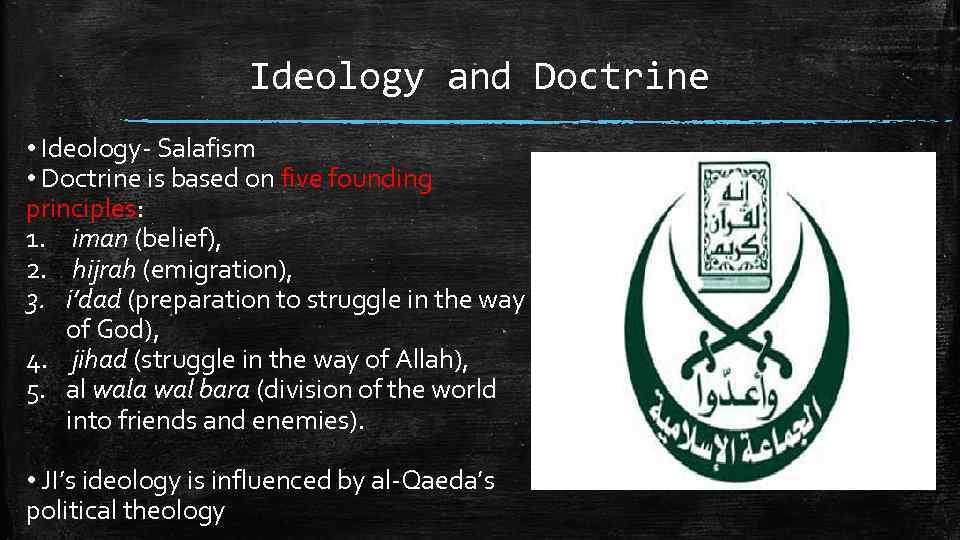 Ideology and Doctrine

• Ideology- Salafism
• Doctrine is based on five founding principles:
1. iman (belief),
2. hijrah (emigration),
3. i'dad (preparation to struggle in the way of God),
4. jihad (struggle in the way of Allah),
5. al wala wal bara (division of the world into friends and enemies).

• JI's ideology is influenced by al-Qaeda's political theology

إنه لقرآن كريم

وأعدوا

الجماعة الإسلامية